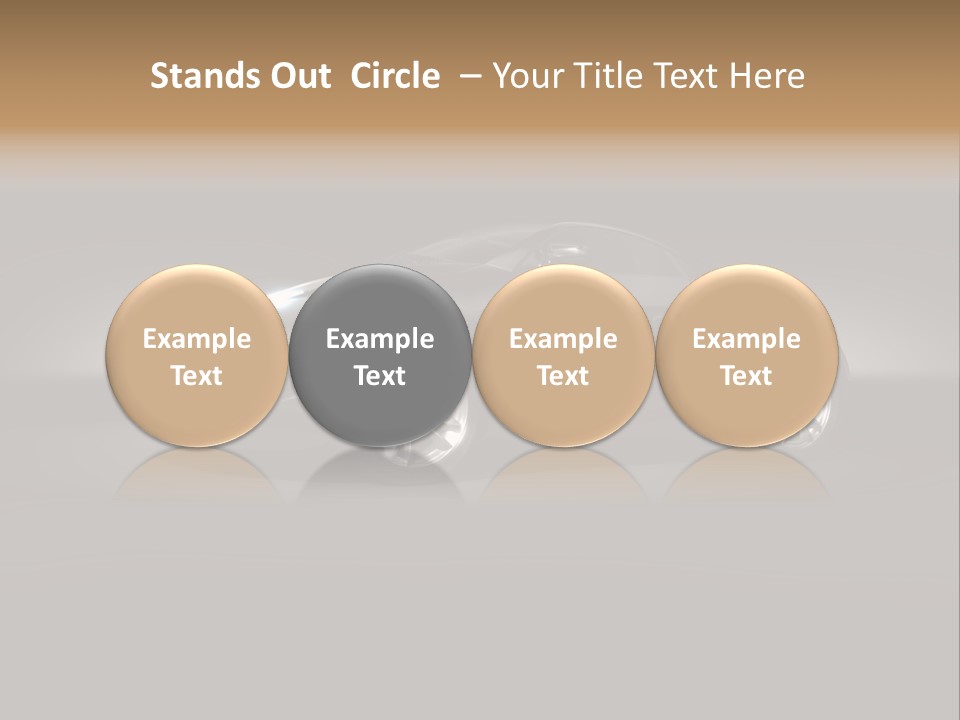 Stands Out Circle – Your Title Text Here

Example Text

Example Text

Example Text

Example Text